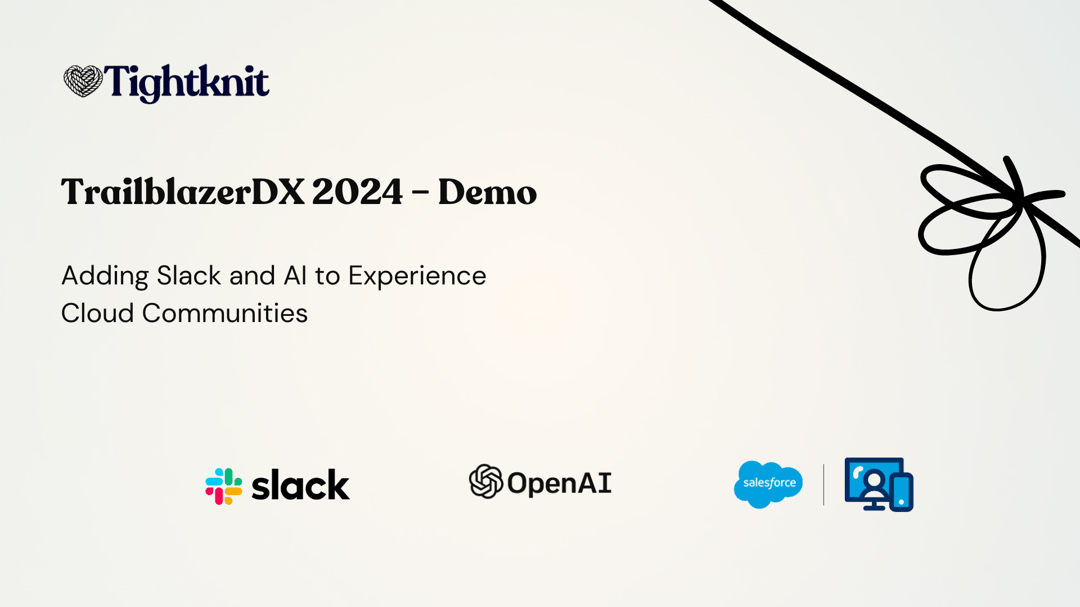 Tightknit

TrailblazerDX 2024 – Demo

Adding Slack and AI to Experience Cloud Communities

slack

OpenAI

salesforce